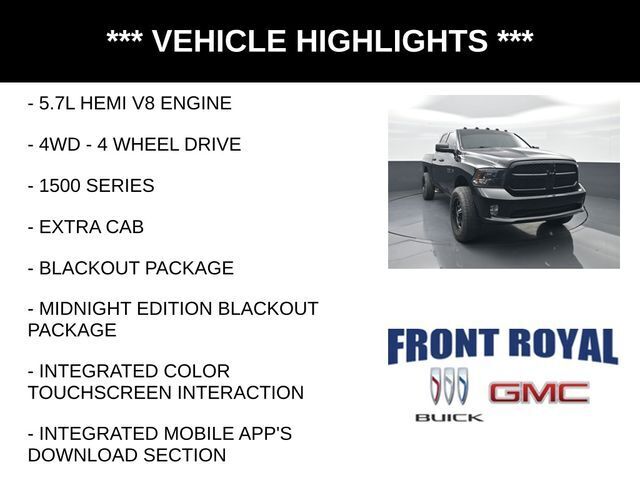 *** VEHICLE HIGHLIGHTS ***

- 5.7L HEMI V8 ENGINE

- 4WD - 4 WHEEL DRIVE

- 1500 SERIES

- EXTRA CAB

- BLACKOUT PACKAGE

- MIDNIGHT EDITION BLACKOUT PACKAGE

- INTEGRATED COLOR TOUCHSCREEN INTERACTION

- INTEGRATED MOBILE APP'S DOWNLOAD SECTION

FRONT ROYAL

BUICK

GMC